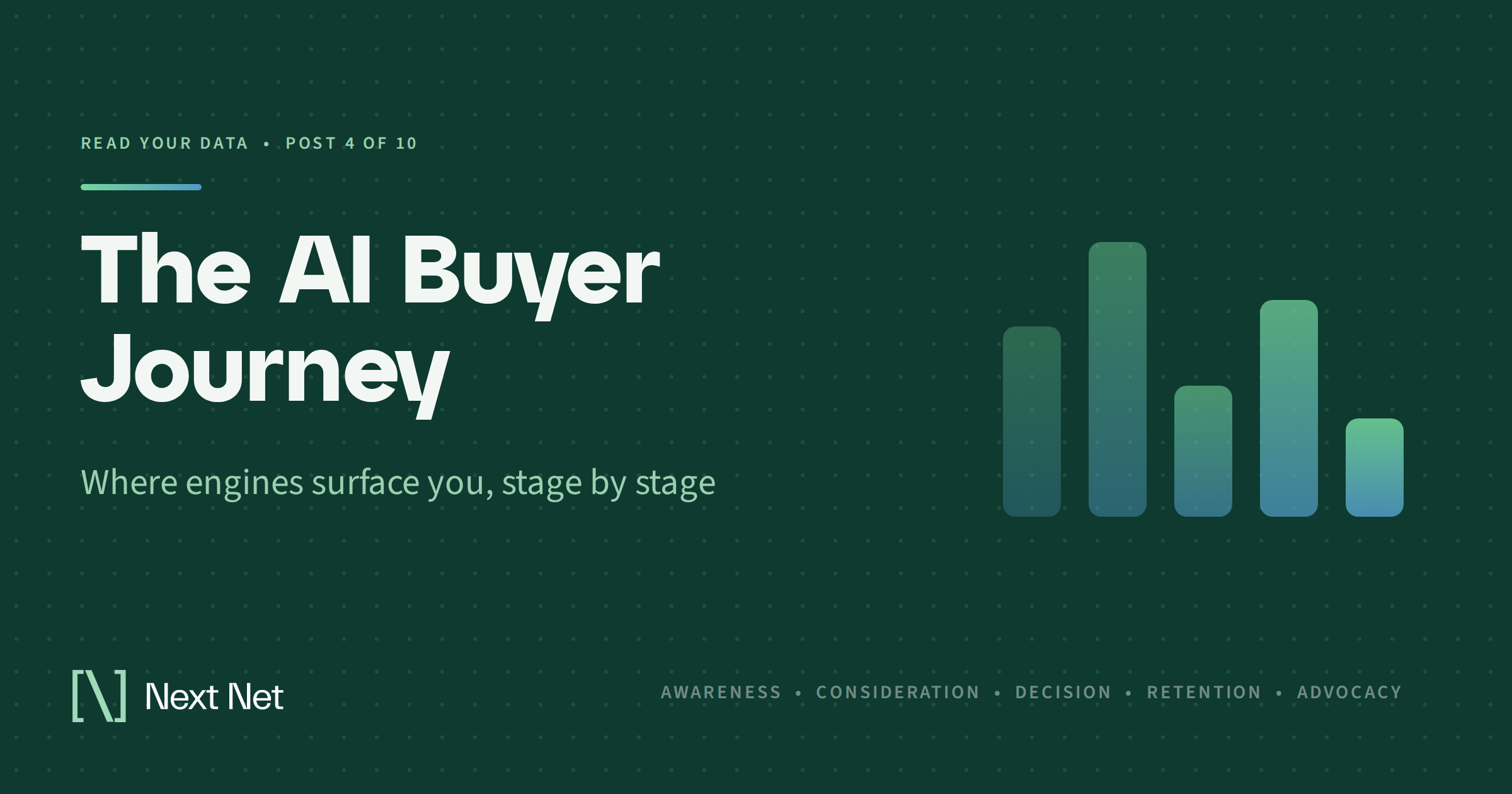 READ YOUR DATA • POST 4 OF 10

The AI Buyer Journey

Where engines surface you, stage by stage

Next Net

AWARENESS • CONSIDERATION • DECISION • RETENTION • ADVOCACY